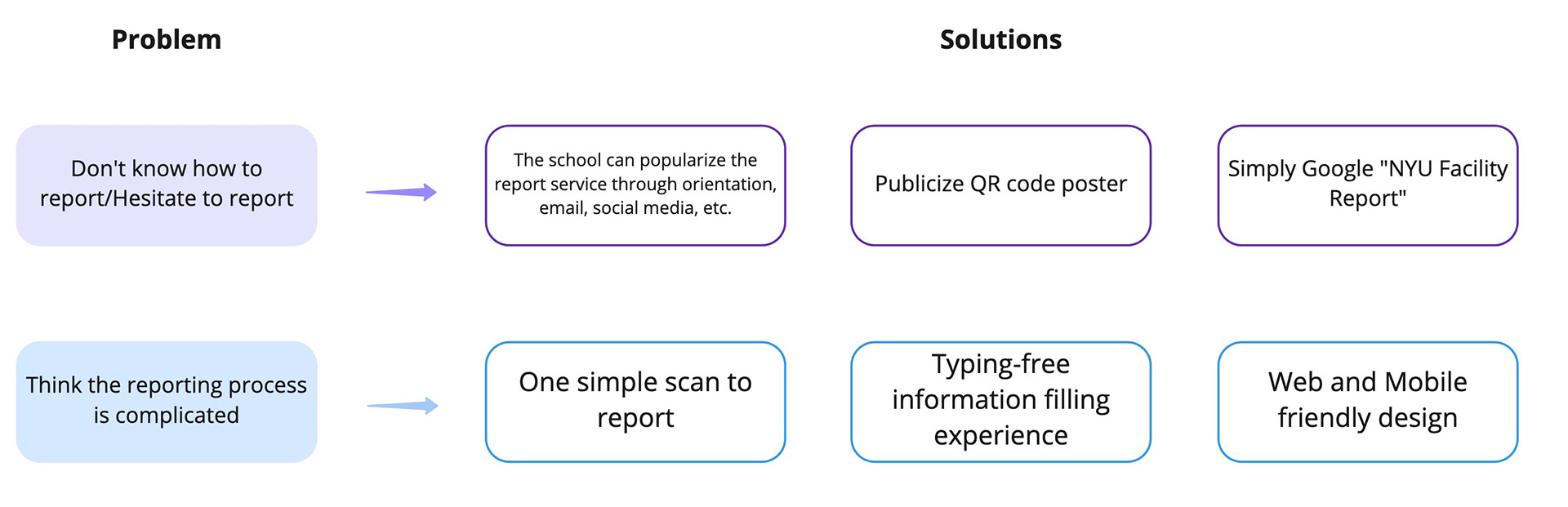 Problem

Solutions

Don't know how to report/Hesitate to report

The school can popularize the report service through orientation, email, social media, etc.

Publicize QR code poster

Simply Google "NYU Facility Report"

Think the reporting process is complicated

One simple scan to report

Typing-free information filling experience

Web and Mobile friendly design